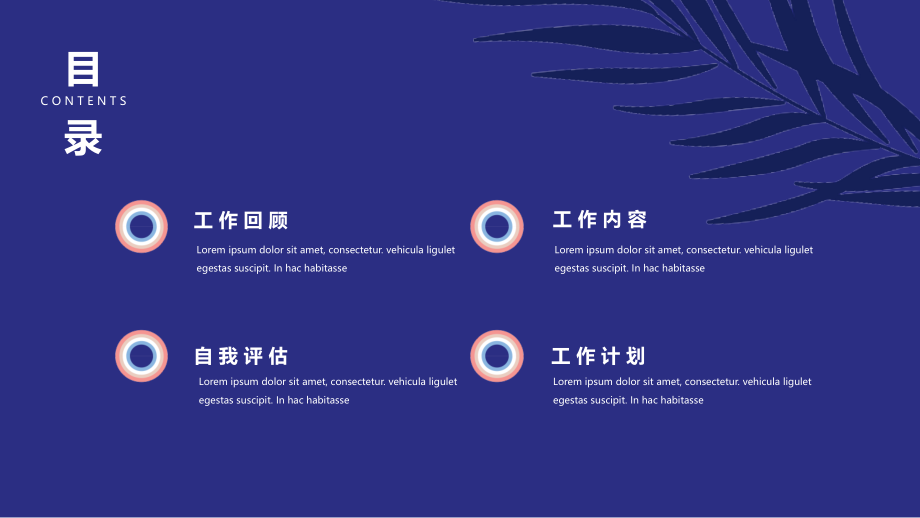 目
CONTENTS
录

工作回顾
Lorem ipsum dolor sit amet, consectetur. vehicula ligulet egestas suscipit. In hac habitasse

工作内容
Lorem ipsum dolor sit amet, consectetur. vehicula ligulet egestas suscipit. In hac habitasse

自我评估
Lorem ipsum dolor sit amet, consectetur. vehicula ligulet egestas suscipit. In hac habitasse

工作计划
Lorem ipsum dolor sit amet, consectetur. vehicula ligulet egestas suscipit. In hac habitasse